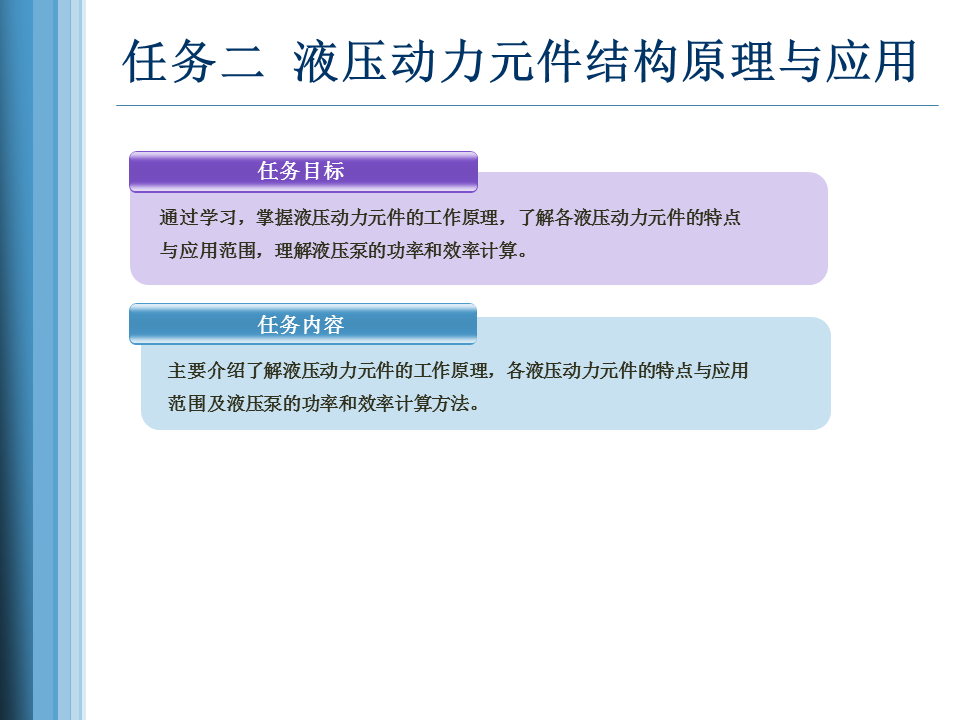 任务二 液压动力元件结构原理与应用

任务目标

通过学习，掌握液压动力元件的工作原理，了解各液压动力元件的特点与应用范围，理解液压泵的功率和效率计算。

任务内容

主要介绍了解液压动力元件的工作原理，各液压动力元件的特点与应用范围及液压泵的功率和效率计算方法。